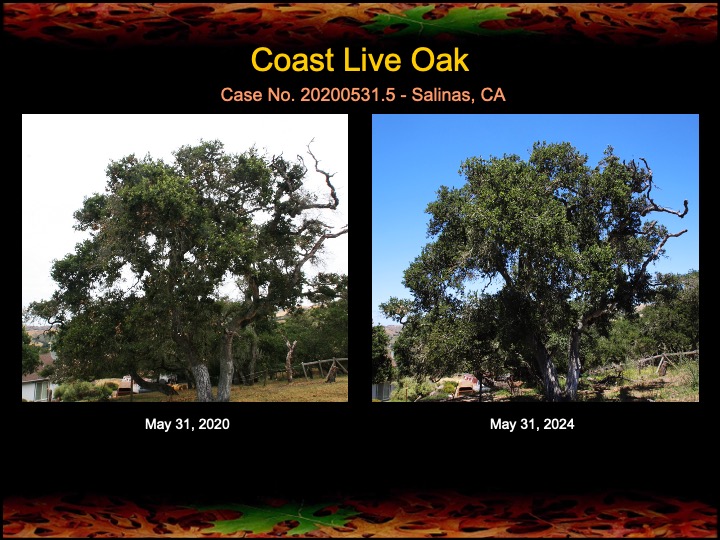 Coast Live Oak

Case No. 20200531.5 - Salinas, CA

May 31, 2020

May 31, 2024